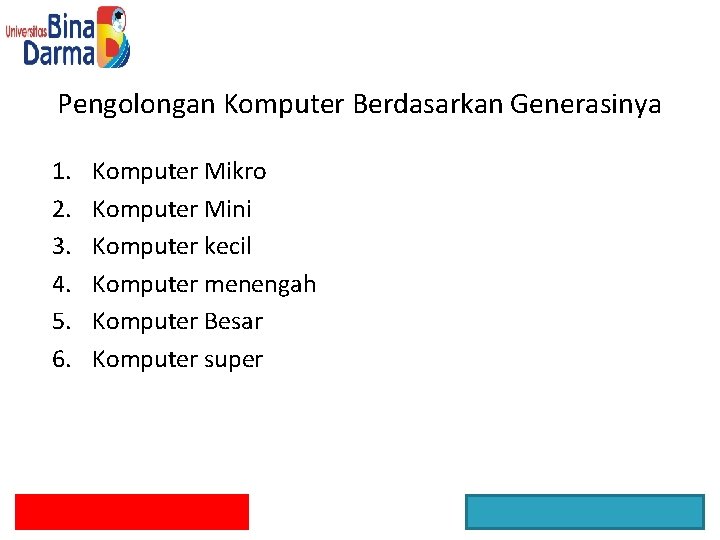 Universitas Bina Darma

Pengolongan Komputer Berdasarkan Generasinya

1. Komputer Mikro
2. Komputer Mini
3. Komputer kecil
4. Komputer menengah
5. Komputer Besar
6. Komputer super